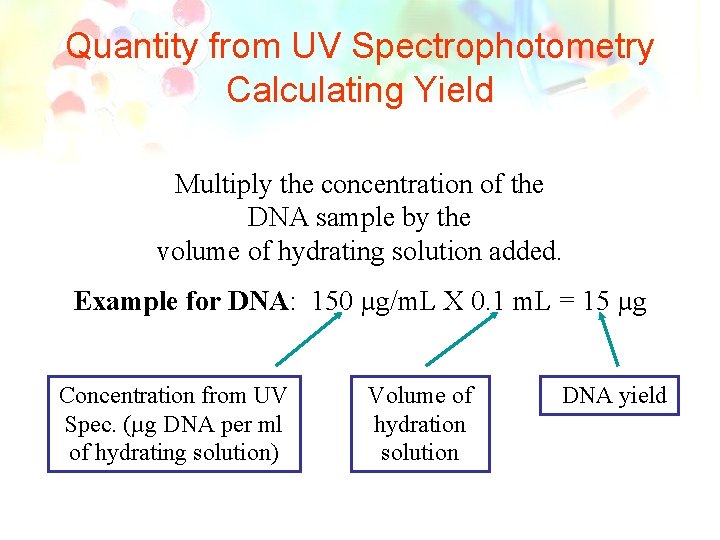 Quantity from UV Spectrophotometry
Calculating Yield

Multiply the concentration of the DNA sample by the volume of hydrating solution added.

**Example for DNA**: 150 μg/mL X 0.1 mL = 15 μg

Concentration from UV Spec. (μg DNA per ml of hydrating solution)

Volume of hydration solution

DNA yield